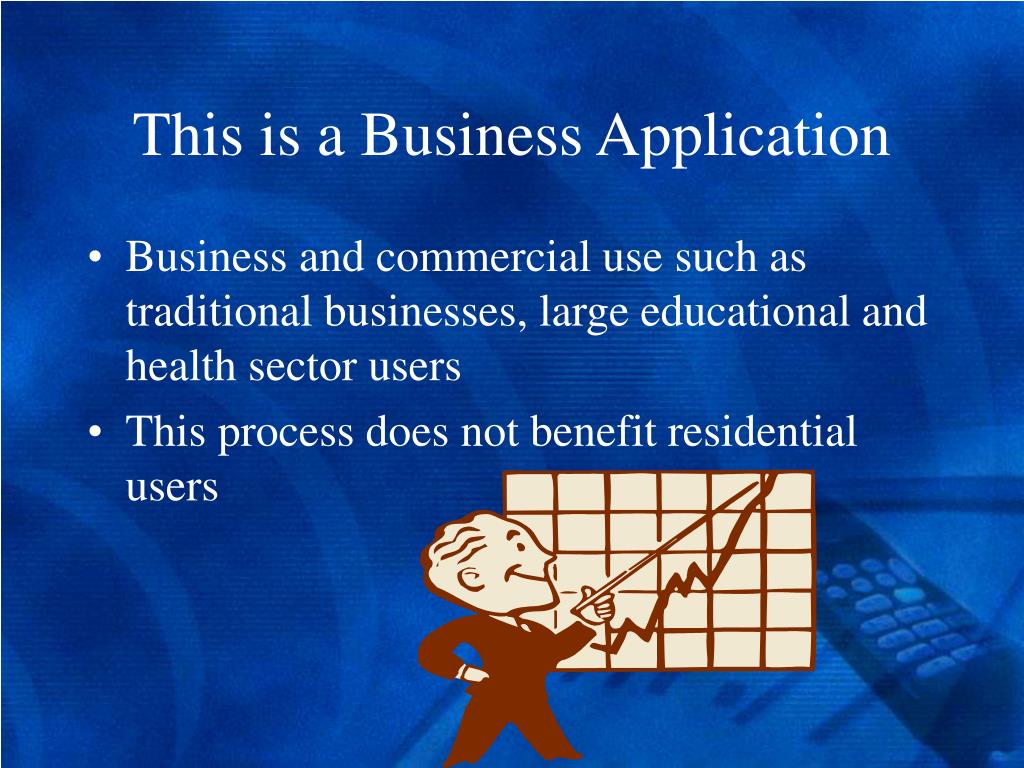 This is a Business Application

• Business and commercial use such as traditional businesses, large educational and health sector users
• This process does not benefit residential users